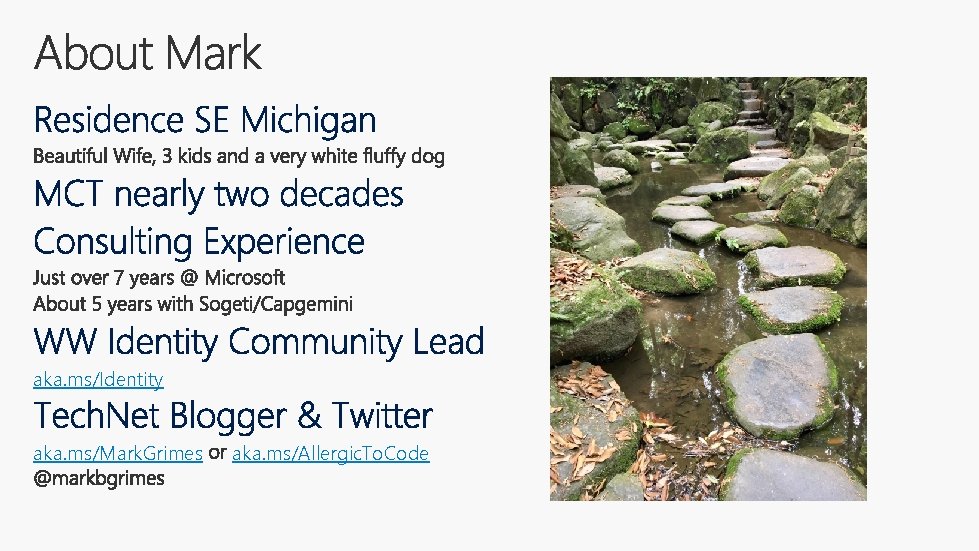 About Mark

Residence SE Michigan

Beautiful Wife, 3 kids and a very white fluffy dog

MCT nearly two decades

Consulting Experience

Just over 7 years @ Microsoft
About 5 years with Sogeti/Capgemini

WW Identity Community Lead

aka.ms/Identity

TechNet Blogger & Twitter

aka.ms/MarkGrimes or aka.ms/AllergicToCode
@markbgrimes